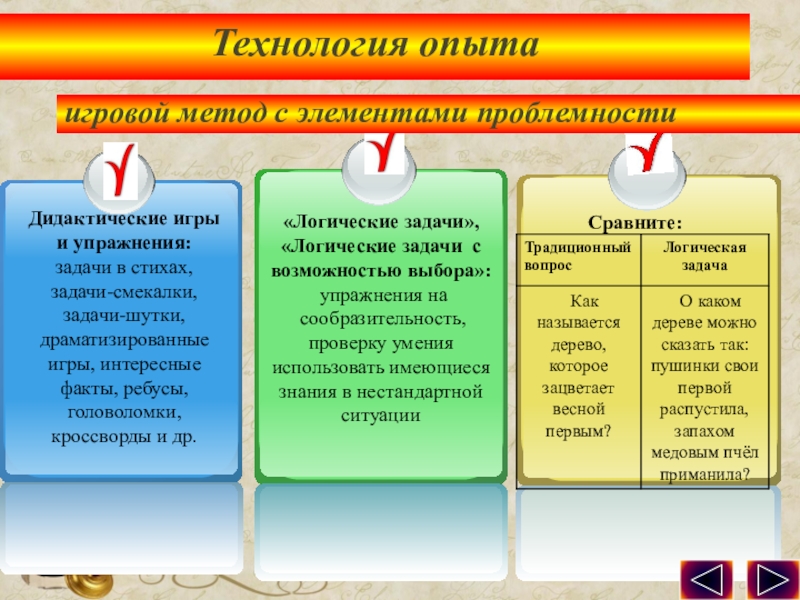 Технология опыта

игровой метод с элементами проблемности

√

Дидактические игры и упражнения: задачи в стихах, задачи-смекалки, задачи-шутки, драматизированные игры, интересные факты, ребусы, головоломки, кроссворды и др.

√

«Логические задачи», «Логические задачи с возможностью выбора»: упражнения на сообразительность, проверку умения использовать имеющиеся знания в нестандартной ситуации

√

Сравните:

| Традиционный вопрос | Логическая задача |
|---|---|
| Как называется дерево, которое зацветает весной первым? | О каком дереве можно сказать так: пушинки свои первой распустила, запахом медовым пчёл приманила? |